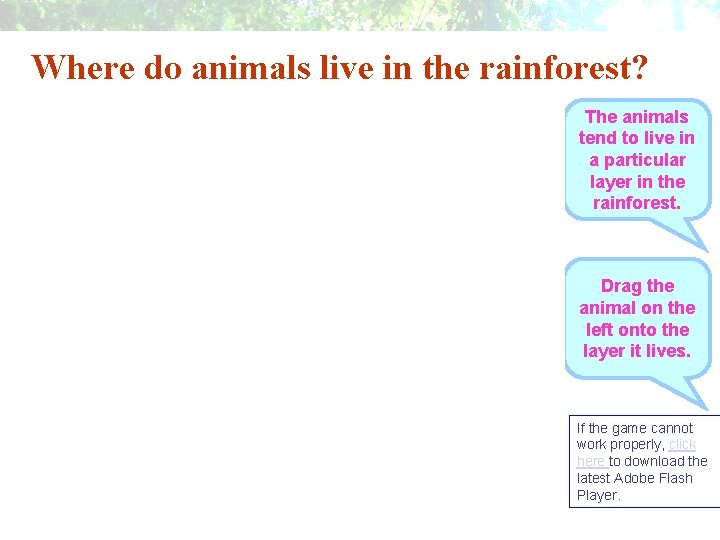 Where do animals live in the rainforest?

The animals tend to live in a particular layer in the rainforest.

Drag the animal on the left onto the layer it lives.

If the game cannot work properly, click here to download the latest Adobe Flash Player.